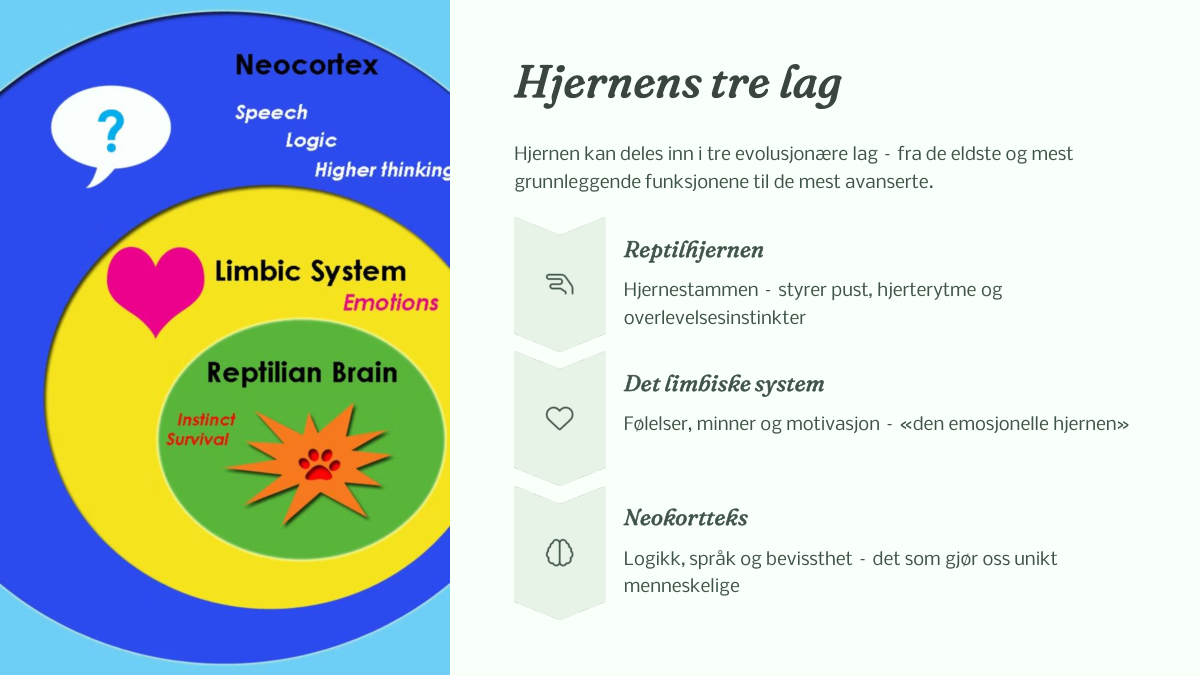 Neocortex

?

Speech
Logic
Higher thinking

Limbic System
Emotions

Reptilian Brain
Instinct
Survival

Hjernens tre lag

Hjernen kan deles inn i tre evolusjonære lag - fra de eldste og mest grunnleggende funksjonene til de mest avanserte.

Reptilhjernen

Hjernestammen - styrer pust, hjerterytme og overlevelsesinstinkter

Det limbiske system

Følelser, minner og motivasjon - «den emosjonelle hjernen»

Neokortteks

Logikk, språk og bevissthet - det som gjør oss unikt menneskelige